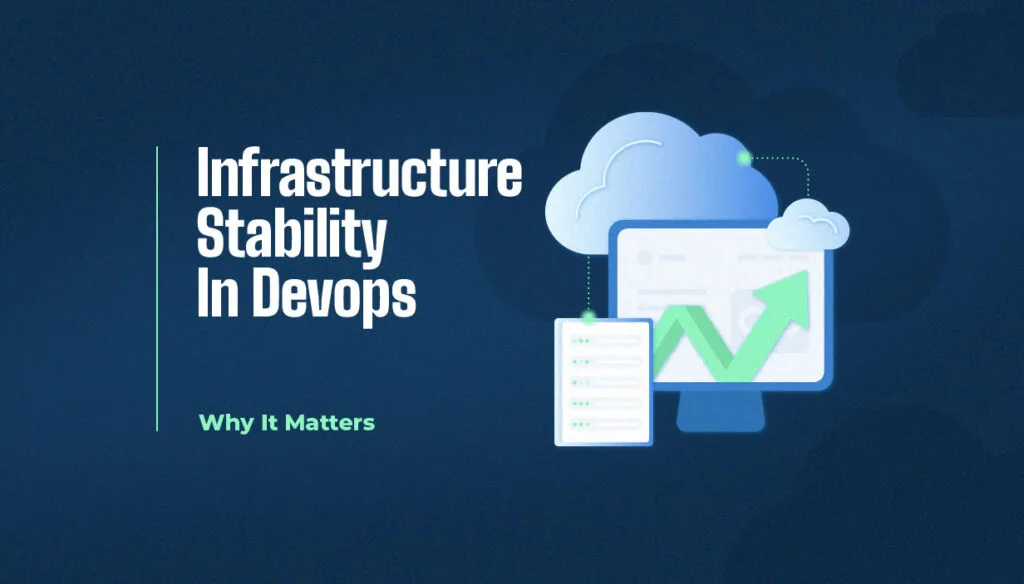 Infrastructure Stability In Devops

Why It Matters